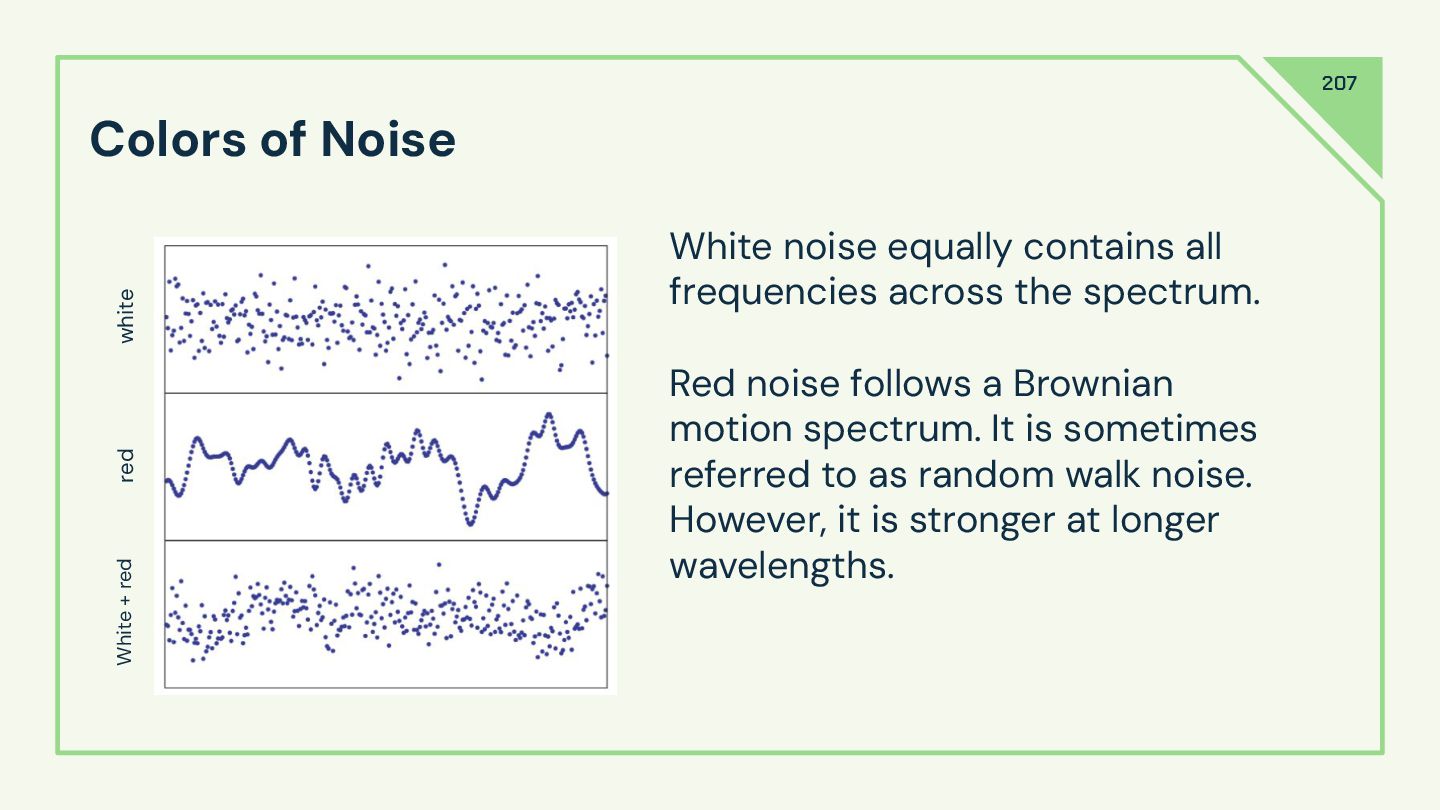 207

Colors of Noise

white

red

White + red

White noise equally contains all frequencies across the spectrum.

Red noise follows a Brownian motion spectrum. It is sometimes referred to as random walk noise. However, it is stronger at longer wavelengths.